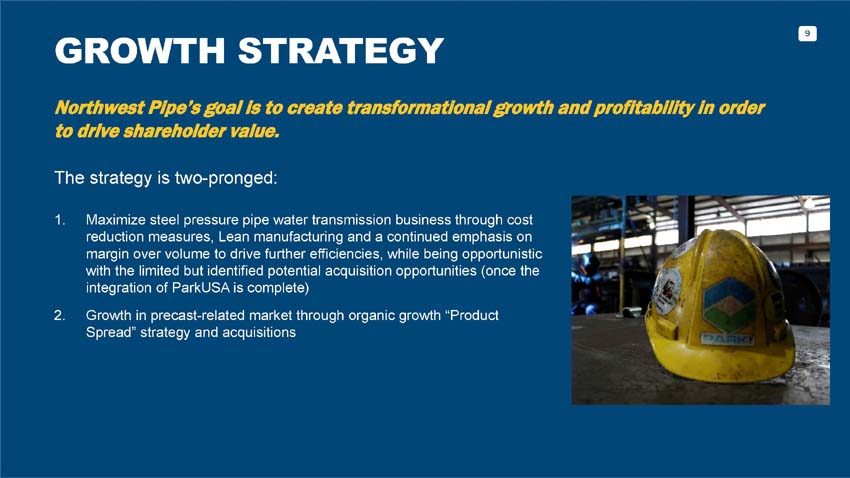 9

GROWTH STRATEGY

Northwest Pipe's goal is to create transformational growth and profitability in order to drive shareholder value.

The strategy is two-pronged:

1. Maximize steel pressure pipe water transmission business through cost reduction measures, Lean manufacturing and a continued emphasis on margin over volume to drive further efficiencies, while being opportunistic with the limited but identified potential acquisition opportunities (once the integration of ParkUSA is complete)

2. Growth in precast-related market through organic growth "Product Spread" strategy and acquisitions

PARK